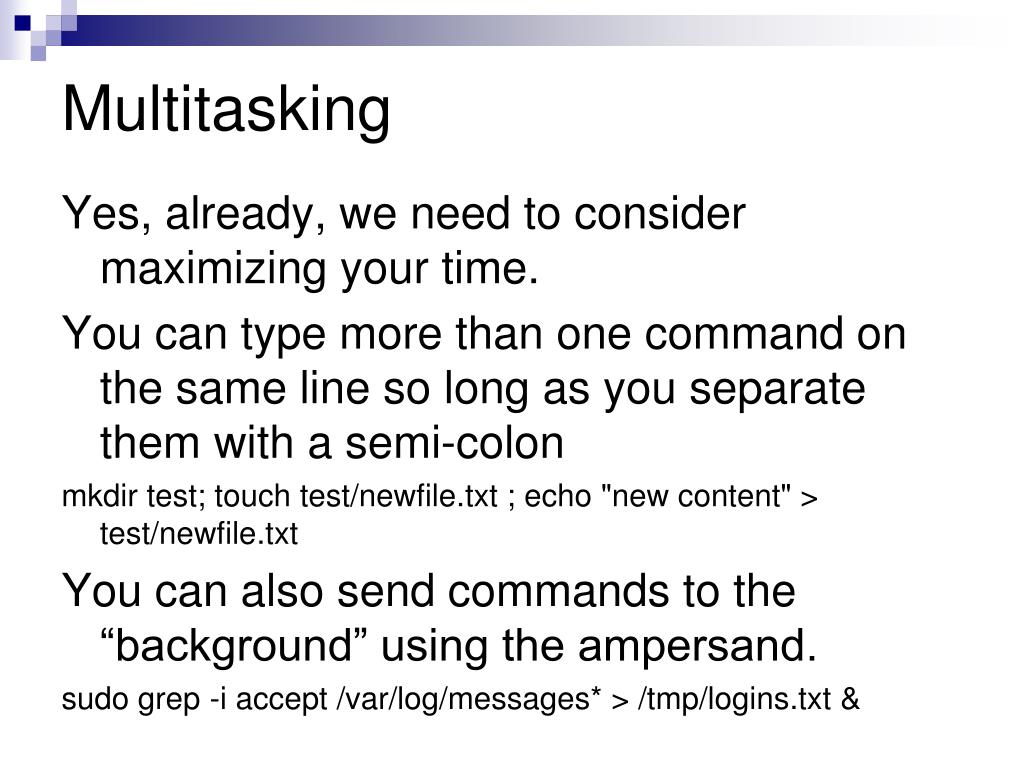 Multitasking

Yes, already, we need to consider maximizing your time.

You can type more than one command on the same line so long as you separate them with a semi-colon

mkdir test; touch test/newfile.txt ; echo "new content" > test/newfile.txt

You can also send commands to the “background” using the ampersand.

sudo grep -i accept /var/log/messages* > /tmp/logins.txt &